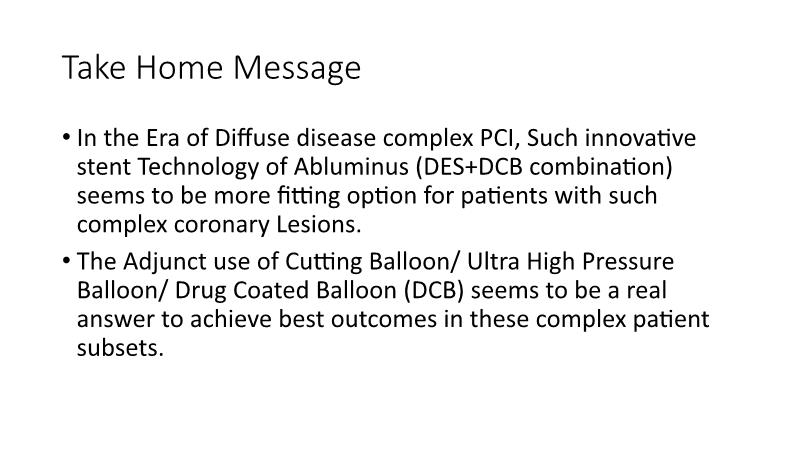 Take Home Message

• In the Era of Diffuse disease complex PCI, Such innovative stent Technology of Abluminus (DES+DCB combination) seems to be more fitting option for patients with such complex coronary Lesions.

• The Adjunct use of Cutting Balloon/ Ultra High Pressure Balloon/ Drug Coated Balloon (DCB) seems to be a real answer to achieve best outcomes in these complex patient subsets.